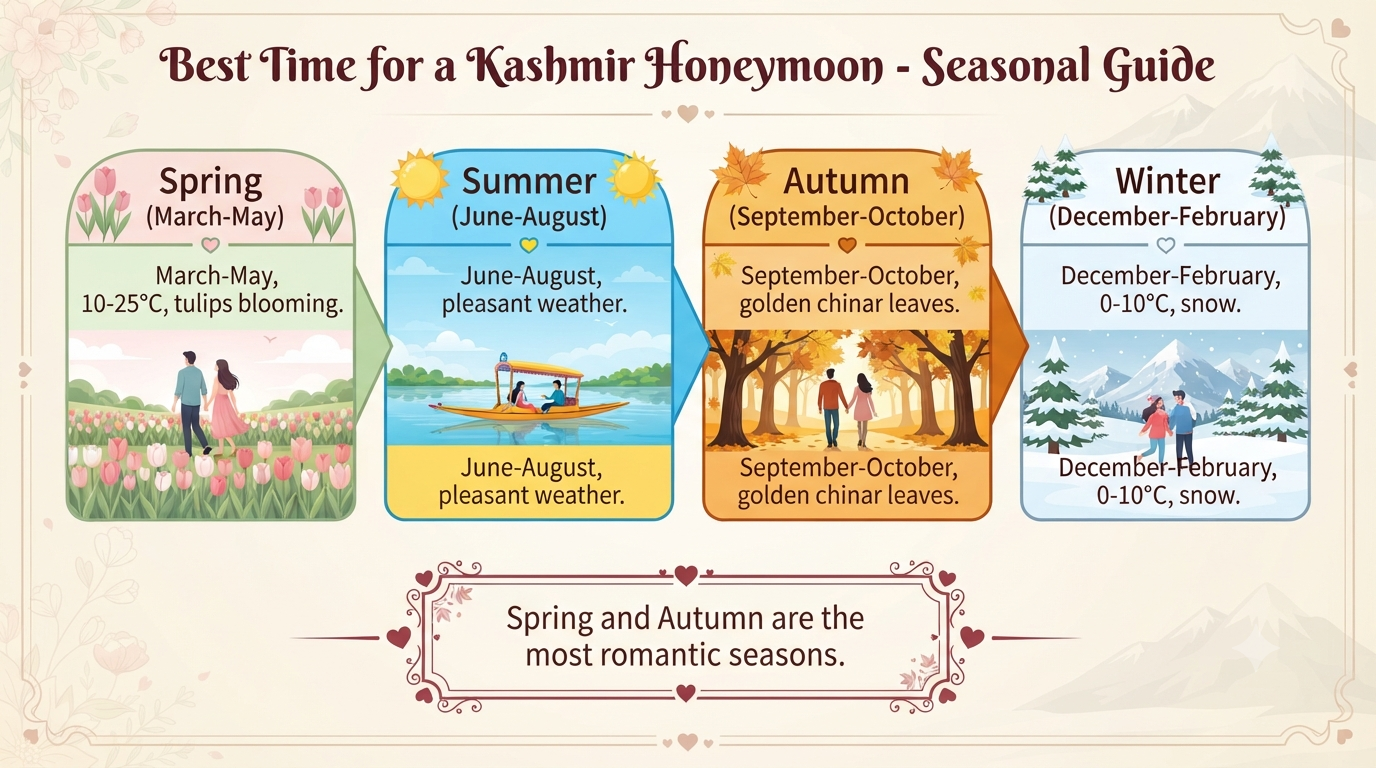 Best Time for a Kashmir Honeymoon - Seasonal Guide

Spring
(March-May)

March-May,
10-25°C, tulips blooming.

Summer
(June-August)

June-August,
pleasant weather.

June-August,
pleasant weather.

Autumn
(September-October)

September-October,
golden chinar leaves.

September-October,
golden chinar leaves.

Winter
(December-February)

December-February,
0-10°C, snow.

December-February,
0-10°C, snow.

Spring and Autumn are the most romantic seasons.